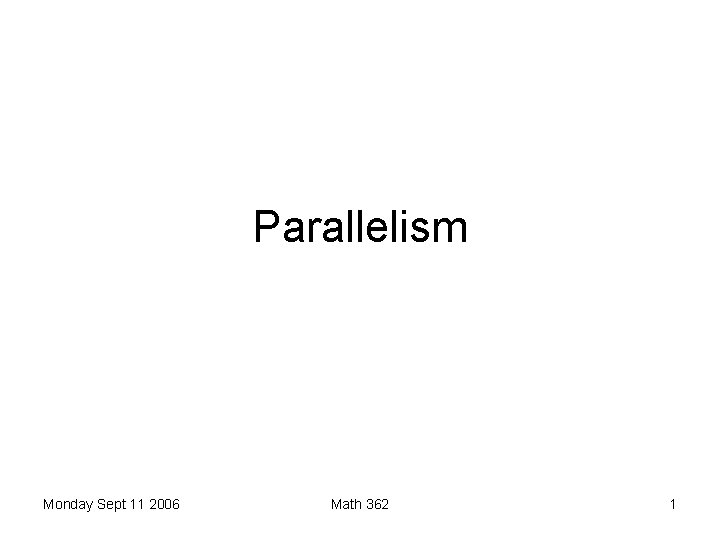 Parallelism

Monday Sept 11 2006

Math 362

1